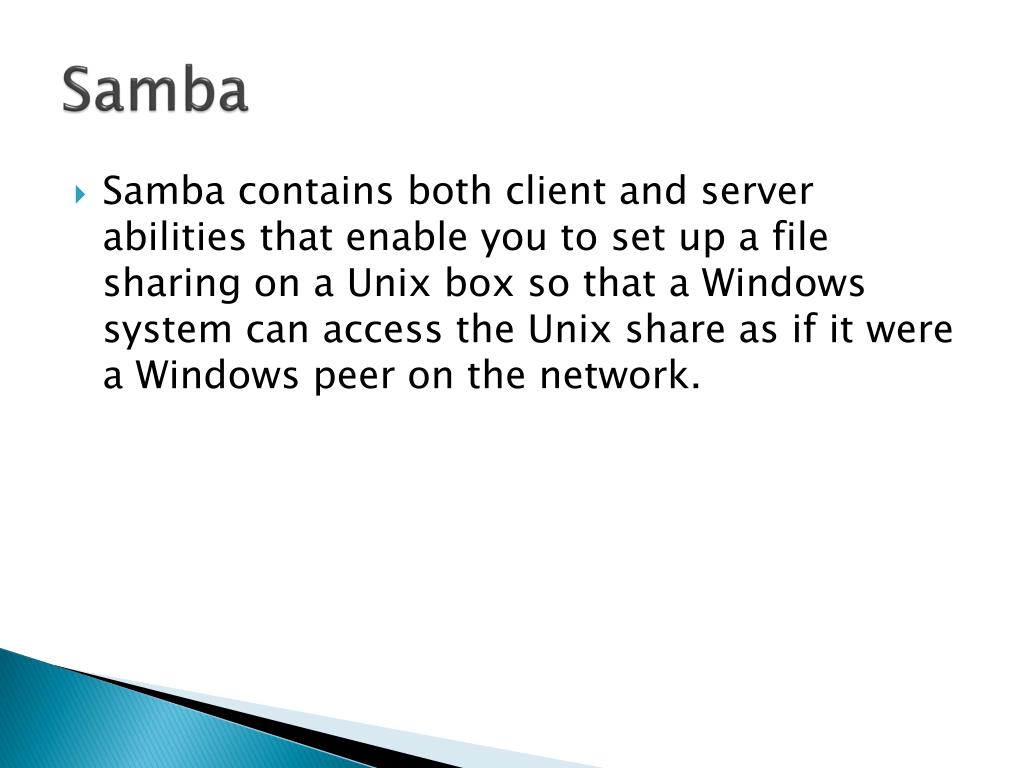 Samba

Samba contains both client and server abilities that enable you to set up a file sharing on a Unix box so that a Windows system can access the Unix share as if it were a Windows peer on the network.